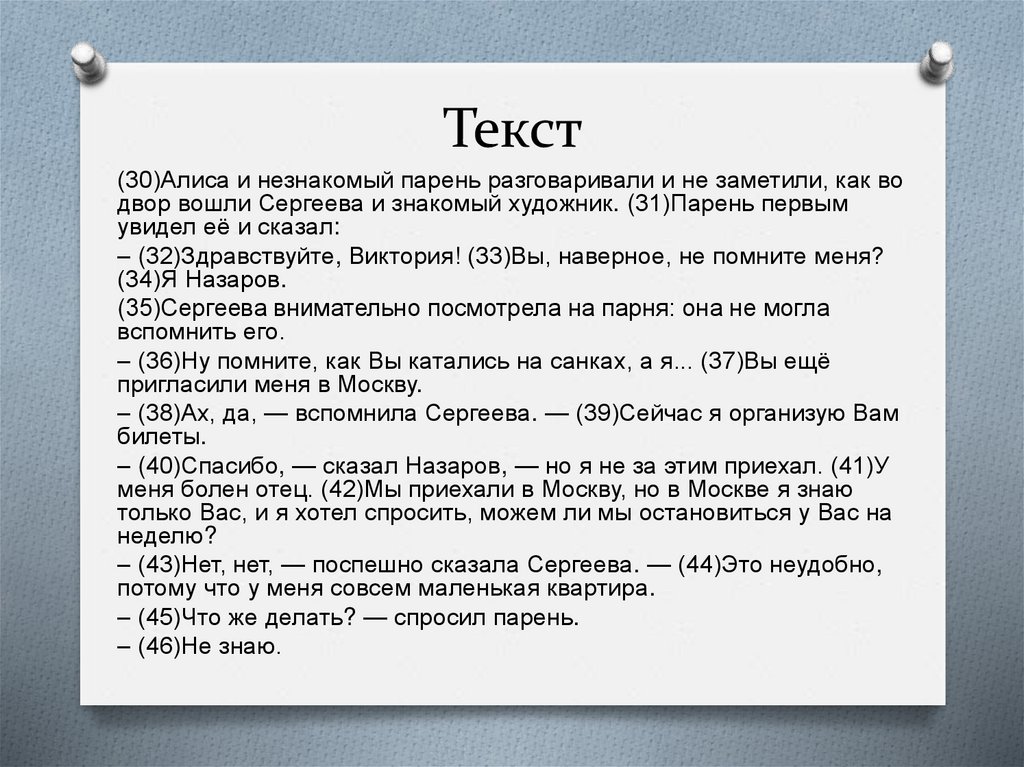 Текст

(30)Алиса и незнакомый парень разговаривали и не заметили, как во двор вошли Сергеева и знакомый художник. (31)Парень первым увидел её и сказал:

– (32)Здравствуйте, Виктория! (33)Вы, наверное, не помните меня? (34)Я Назаров.

(35)Сергеева внимательно посмотрела на парня: она не могла вспомнить его.

– (36)Ну помните, как Вы катались на санках, а я... (37)Вы ещё пригласили меня в Москву.

– (38)Ах, да, — вспомнила Сергеева. — (39)Сейчас я организую Вам билеты.

– (40)Спасибо, — сказал Назаров, — но я не за этим приехал. (41)У меня болен отец. (42)Мы приехали в Москву, но в Москве я знаю только Вас, и я хотел спросить, можем ли мы остановиться у Вас на неделю?

– (43)Нет, нет, — поспешно сказала Сергеева. — (44)Это неудобно, потому что у меня совсем маленькая квартира.

– (45)Что же делать? — спросил парень.

– (46)Не знаю.